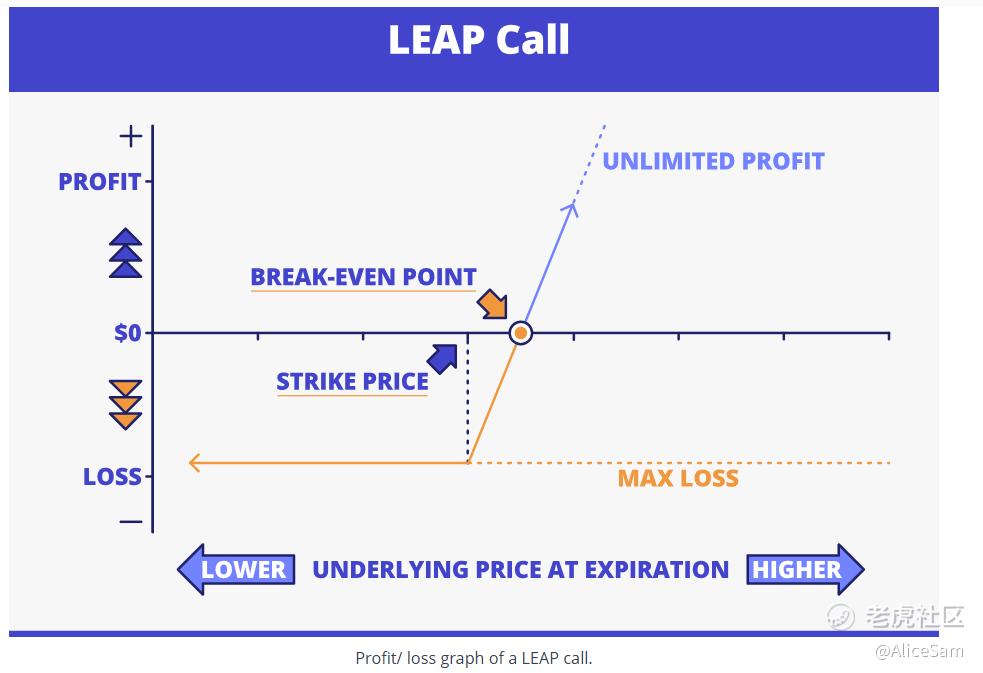 LEAP Call

+
PROFIT
UNLIMITED PROFIT
BREAK-EVEN POINT
$0
STRIKE PRICE
LOSS
MAX LOSS
−

LOWER UNDERLYING PRICE AT EXPIRATION HIGHER

老虎社区
@AliceSam

Profit/ loss graph of a LEAP call.